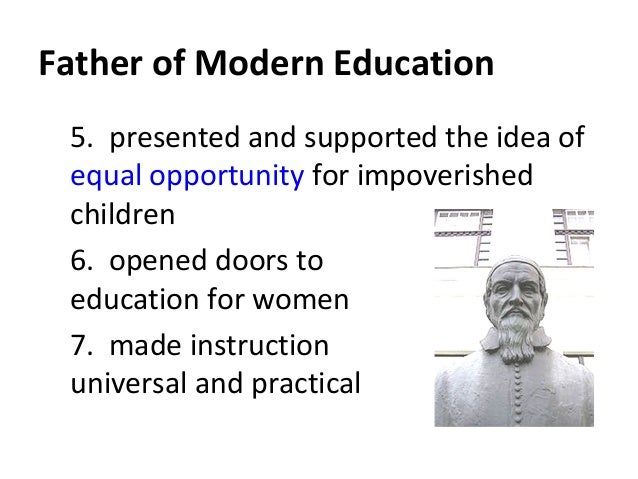 Father of Modern Education

5. presented and supported the idea of equal opportunity for impoverished children

6. opened doors to education for women

7. made instruction universal and practical